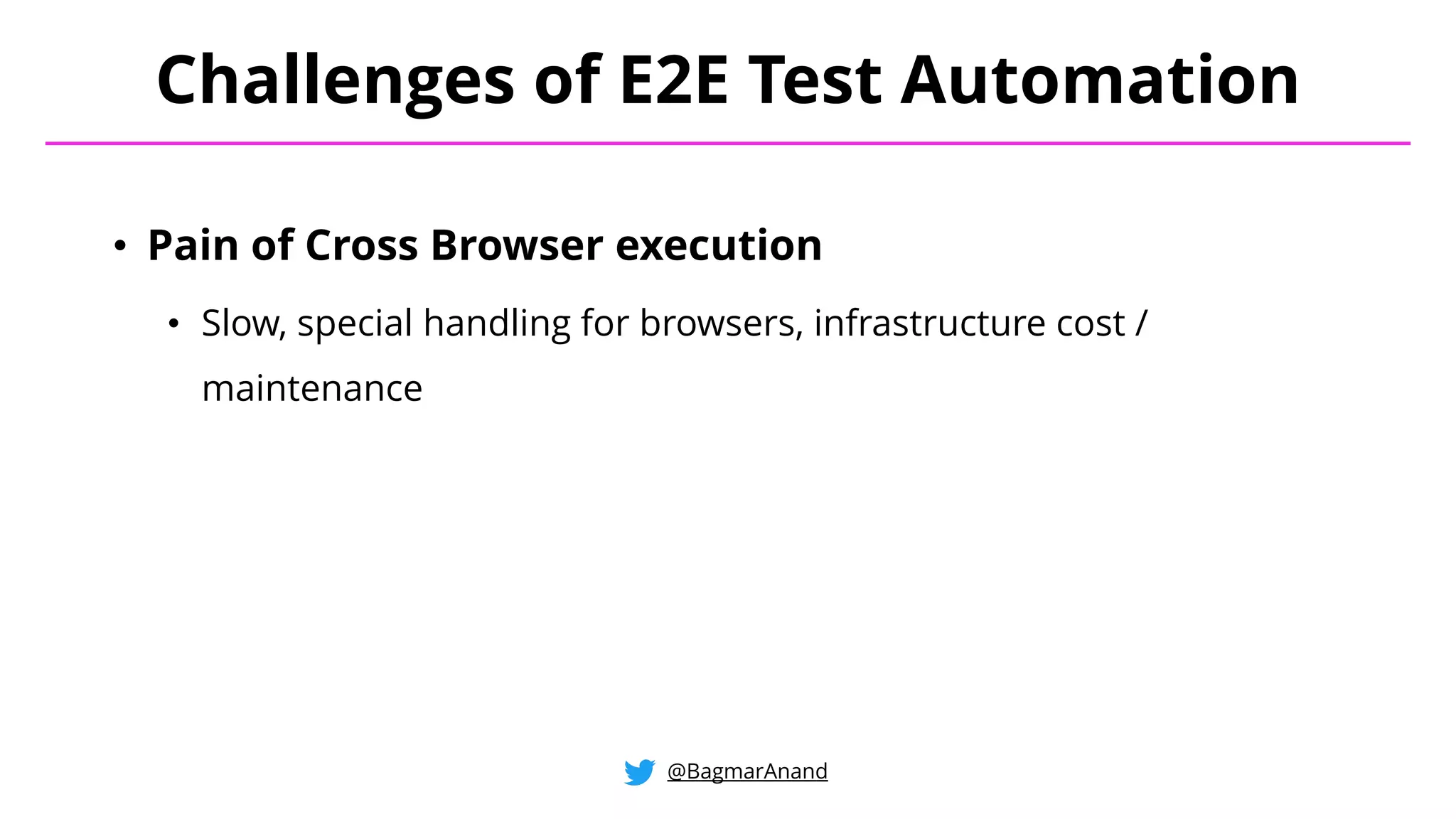 Challenges of E2E Test Automation

• Pain of Cross Browser execution

• Slow, special handling for browsers, infrastructure cost / maintenance

@BagmarAnand